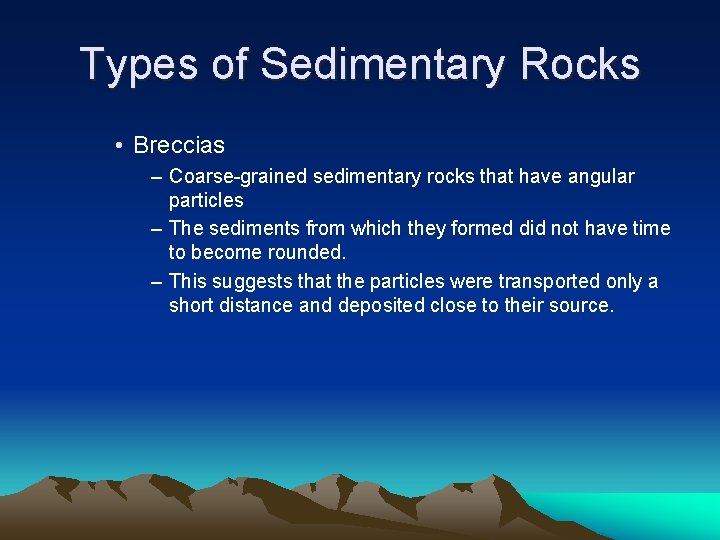 Types of Sedimentary Rocks

• Breccias

– Coarse-grained sedimentary rocks that have angular particles

– The sediments from which they formed did not have time to become rounded.

– This suggests that the particles were transported only a short distance and deposited close to their source.